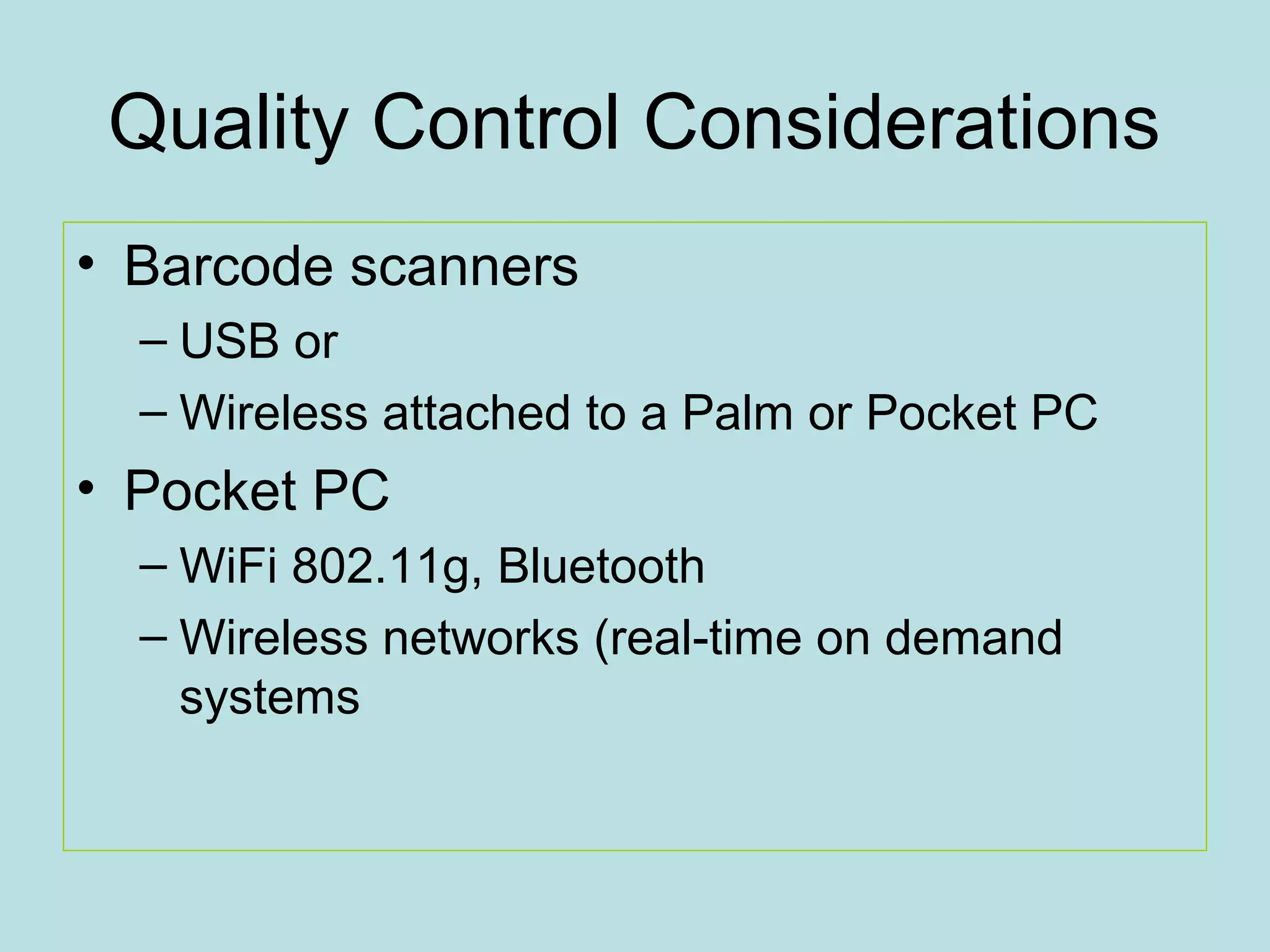 Quality Control Considerations

• Barcode scanners
– USB or
– Wireless attached to a Palm or Pocket PC
• Pocket PC
– WiFi 802.11g, Bluetooth
– Wireless networks (real-time on demand systems